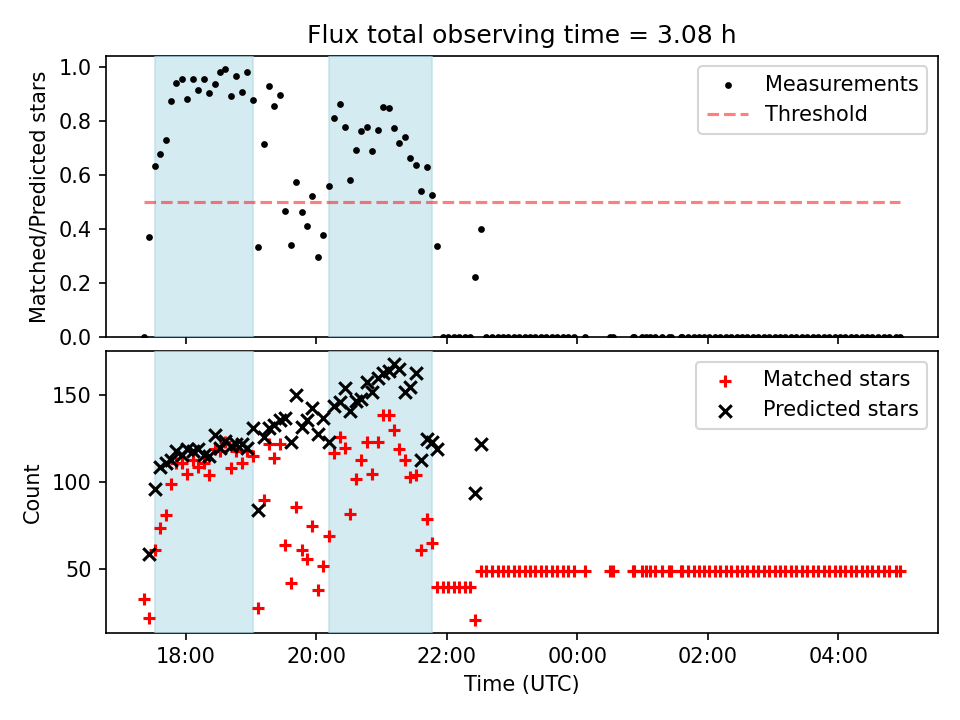 Flux total observing time = 3.08 h

Matched/Predicted stars

1.0
0.8
0.6
0.4
0.2
0.0

Measurements
Threshold

Count

150
100
50

Matched stars
Predicted stars

18:00
20:00
22:00
00:00
02:00
04:00

Time (UTC)